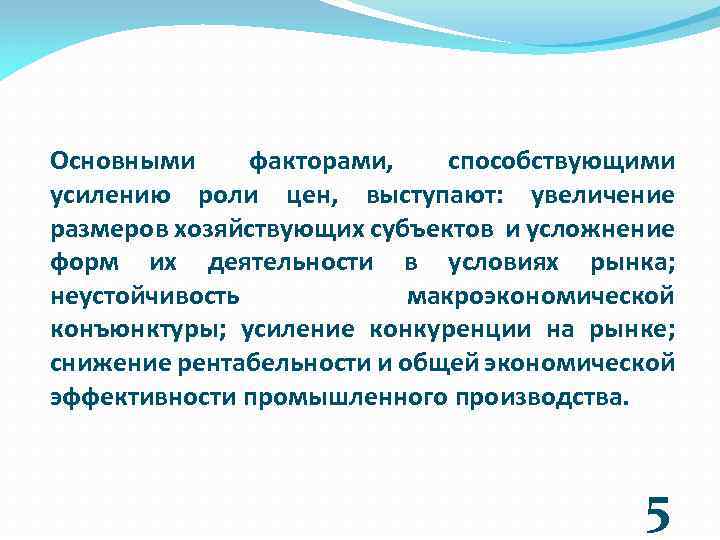 Основными факторами, способствующими усилению роли цен, выступают: увеличение размеров хозяйствующих субъектов и усложнение форм их деятельности в условиях рынка; неустойчивость макроэкономической конъюнктуры; усиление конкуренции на рынке; снижение рентабельности и общей экономической эффективности промышленного производства.

5